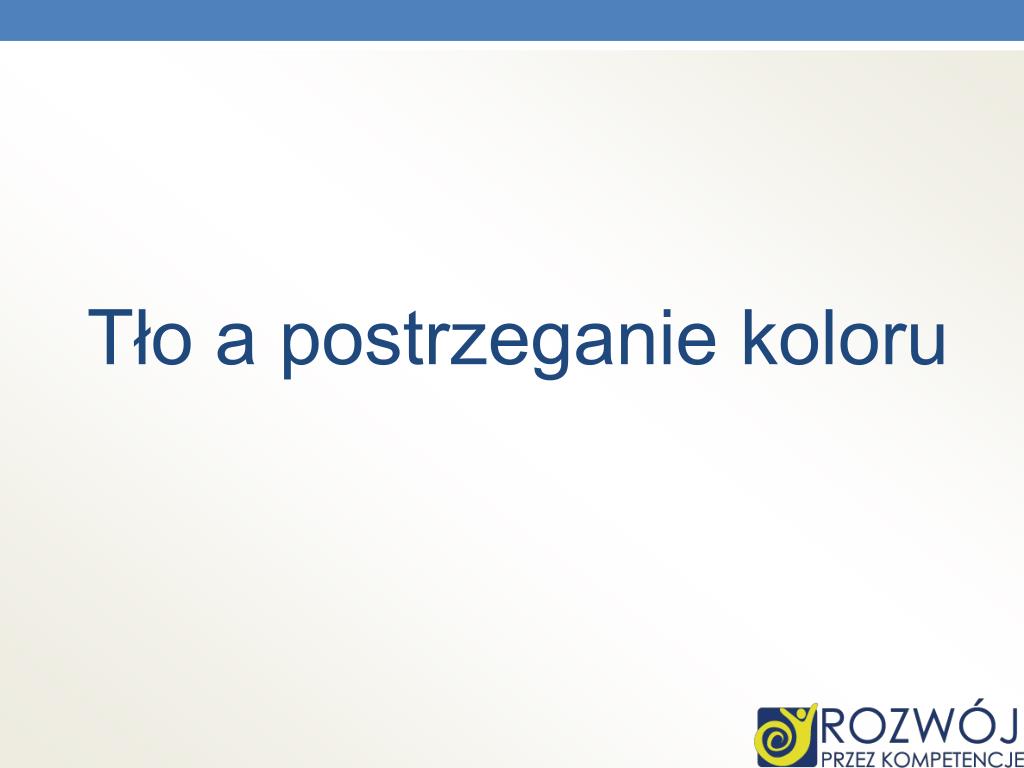 Tło a postrzeganie koloru

ROZWÓJ
PRZEZ KOMPETENCJE